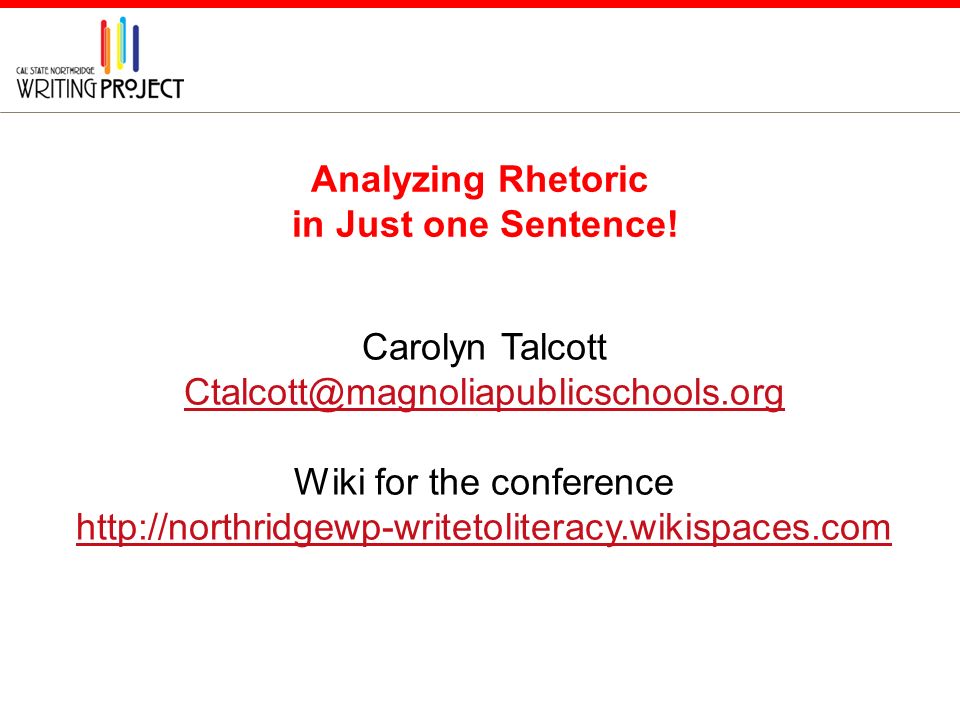 CAL STATE NORTHRIDGE
WRITING PROJECT

Analyzing Rhetoric
in Just one Sentence!

Carolyn Talcott
Ctalcott@magnoliapublicschools.org

Wiki for the conference
http://northridgewp-writetoliteracy.wikispaces.com